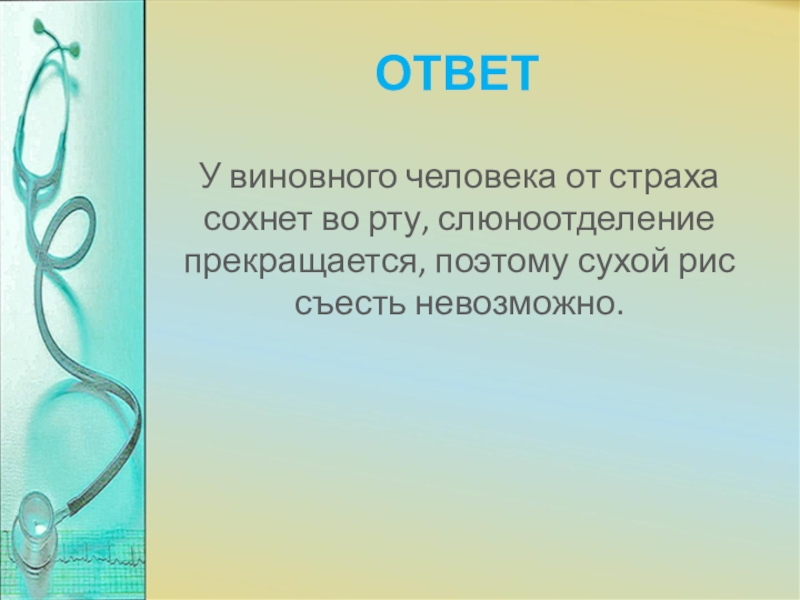 ОТВЕТ

У виновного человека от страха сохнет во рту, слюноотделение прекращается, поэтому сухой рис съесть невозможно.